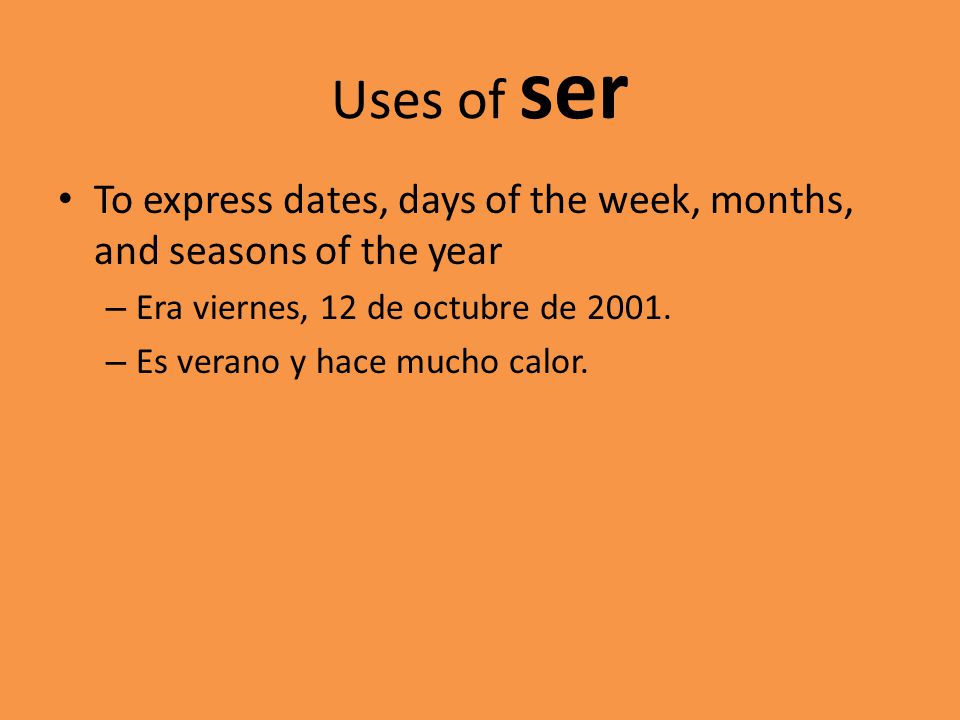 Uses of ser

• To express dates, days of the week, months, and seasons of the year
– Era viernes, 12 de octubre de 2001.
– Es verano y hace mucho calor.